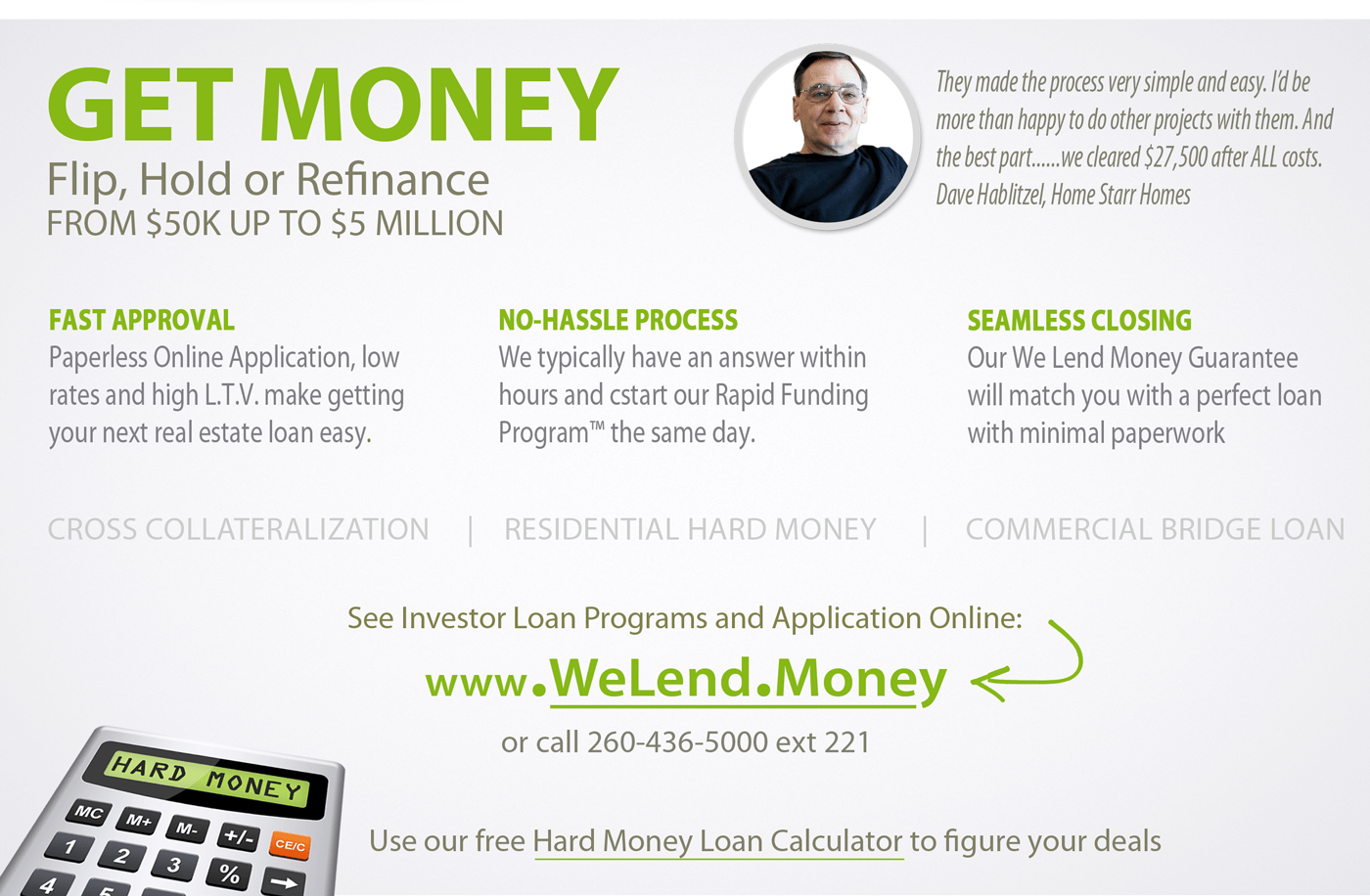 GET MONEY
Flip, Hold or Refinance
FROM $50K UP TO $5 MILLION

They made the process very simple and easy. I'd be more than happy to do other projects with them. And the best part......we cleared $27,500 after ALL costs.
Dave Hablitzel, Home Starr Homes

FAST APPROVAL
Paperless Online Application, low rates and high L.T.V. make getting your next real estate loan easy.

NO-HASSLE PROCESS
We typically have an answer within hours and cstart our Rapid Funding Program™ the same day.

SEAMLESS CLOSING
Our We Lend Money Guarantee will match you with a perfect loan with minimal paperwork

CROSS COLLATERALIZATION | RESIDENTIAL HARD MONEY | COMMERCIAL BRIDGE LOAN

See Investor Loan Programs and Application Online:
www.WeLend.Money
or call 260-436-5000 ext 221

HARD MONEY
MC M+ M- +/- CE/C
1 2 3 %
4 5

Use our free Hard Money Loan Calculator to figure your deals